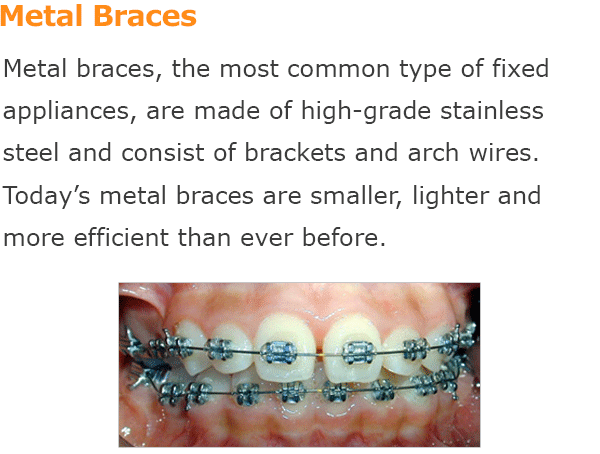 Metal Braces

Metal braces, the most common type of fixed appliances, are made of high-grade stainless steel and consist of brackets and arch wires. Today’s metal braces are smaller, lighter and more efficient than ever before.